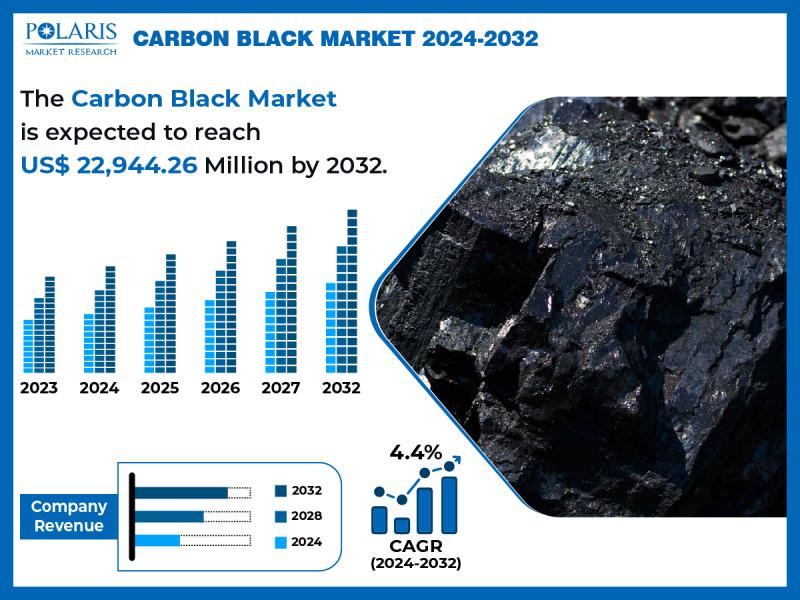 POLARIS
MARKET RESEARCH

CARBON BLACK MARKET 2024-2032

The Carbon Black Market is expected to reach US$ 22,944.26 Million by 2032.

2023 2024 2025 2026 2027 2032

Company Revenue

2032
2028
2024

4.4%

CAGR
(2024-2032)